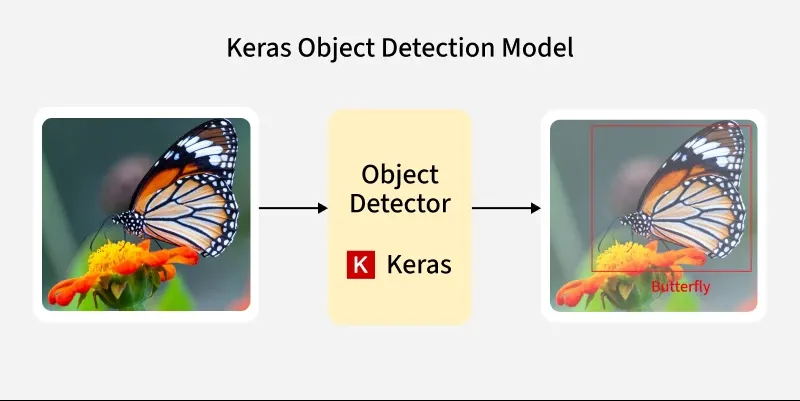 Keras Object Detection Model

Object Detector

K Keras

Butterfly